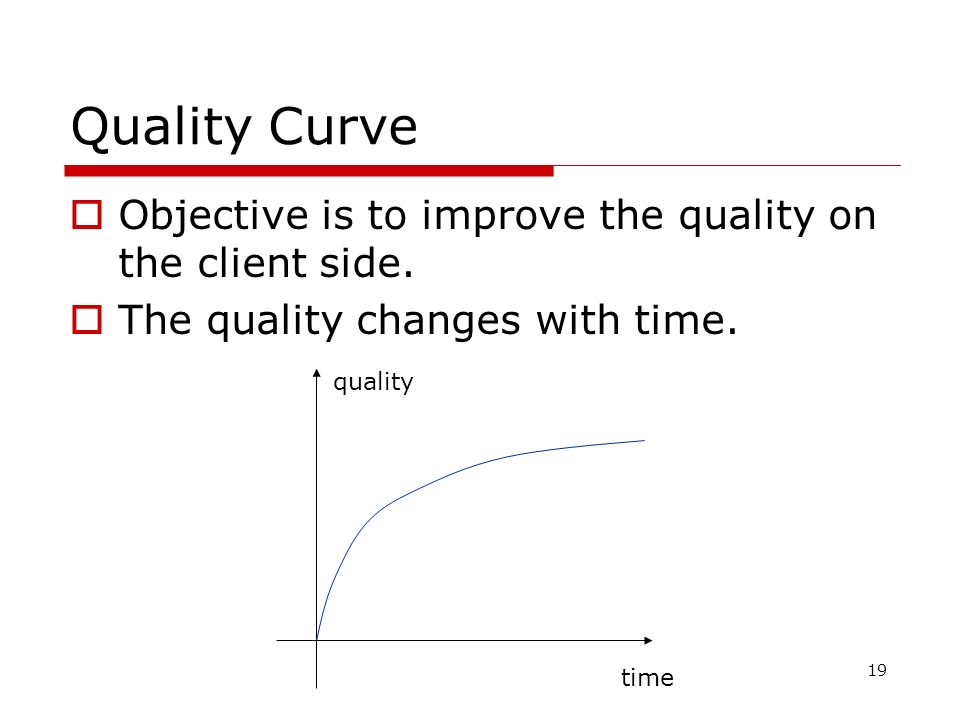 Quality Curve

Objective is to improve the quality on the client side.

The quality changes with time.

quality

time

19